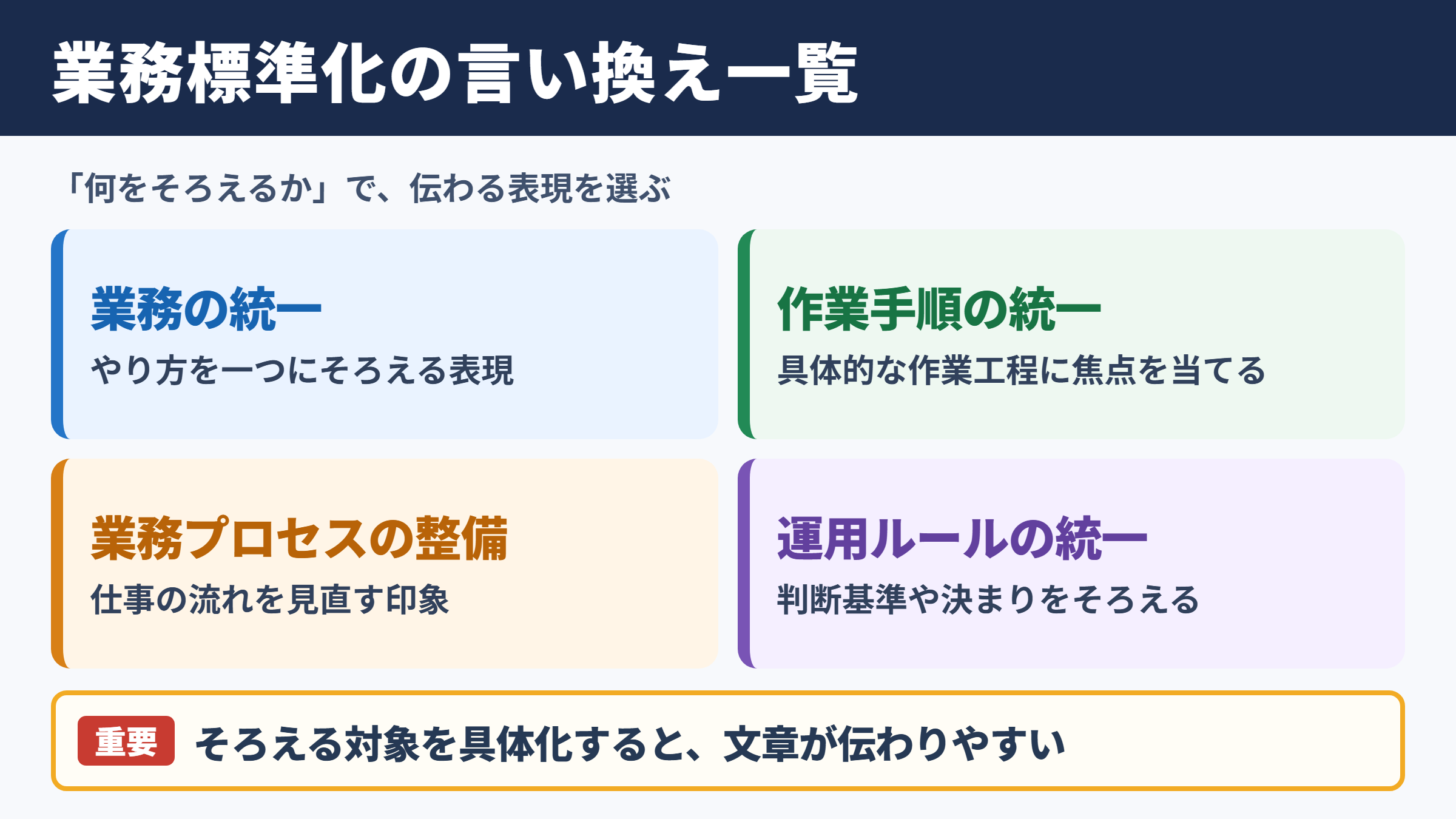 業務標準化の言い換え一覧

「何をそろえるか」で、伝わる表現を選ぶ

業務の統一

やり方を一つにそろえる表現

作業手順の統一

具体的な作業工程に焦点を当てる

業務プロセスの整備

仕事の流れを見直す印象

運用ルールの統一

判断基準や決まりをそろえる

重要 そろえる対象を具体化すると、文章が伝わりやすい